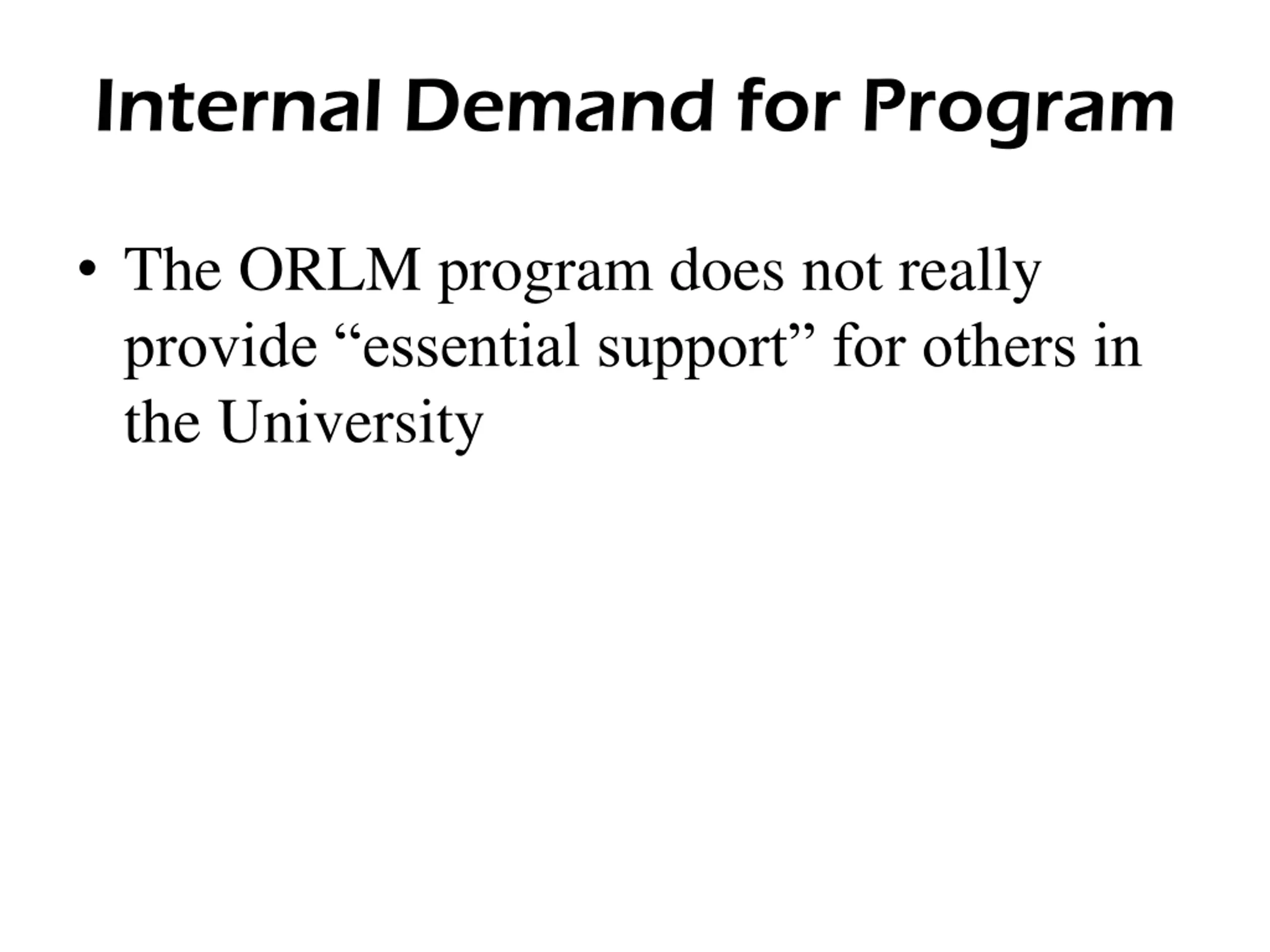 Internal Demand for Program

• The ORLM program does not really provide “essential support” for others in the University